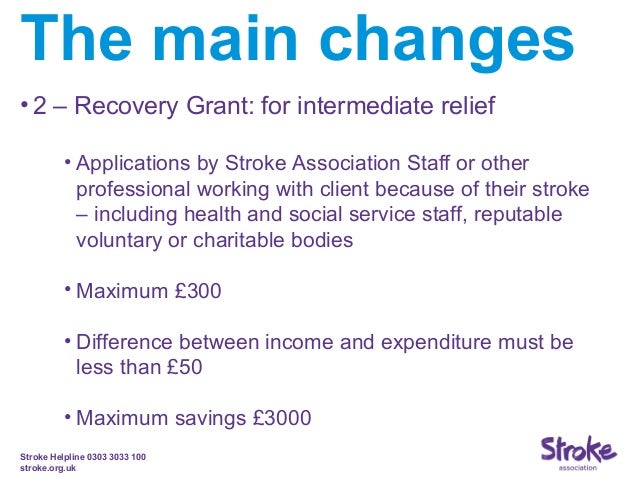 The main changes

• 2 – Recovery Grant: for intermediate relief

• Applications by Stroke Association Staff or other professional working with client because of their stroke – including health and social service staff, reputable voluntary or charitable bodies

• Maximum £300

• Difference between income and expenditure must be less than £50

• Maximum savings £3000

Stroke Helpline 0303 3033 100
stroke.org.uk

Stroke
association